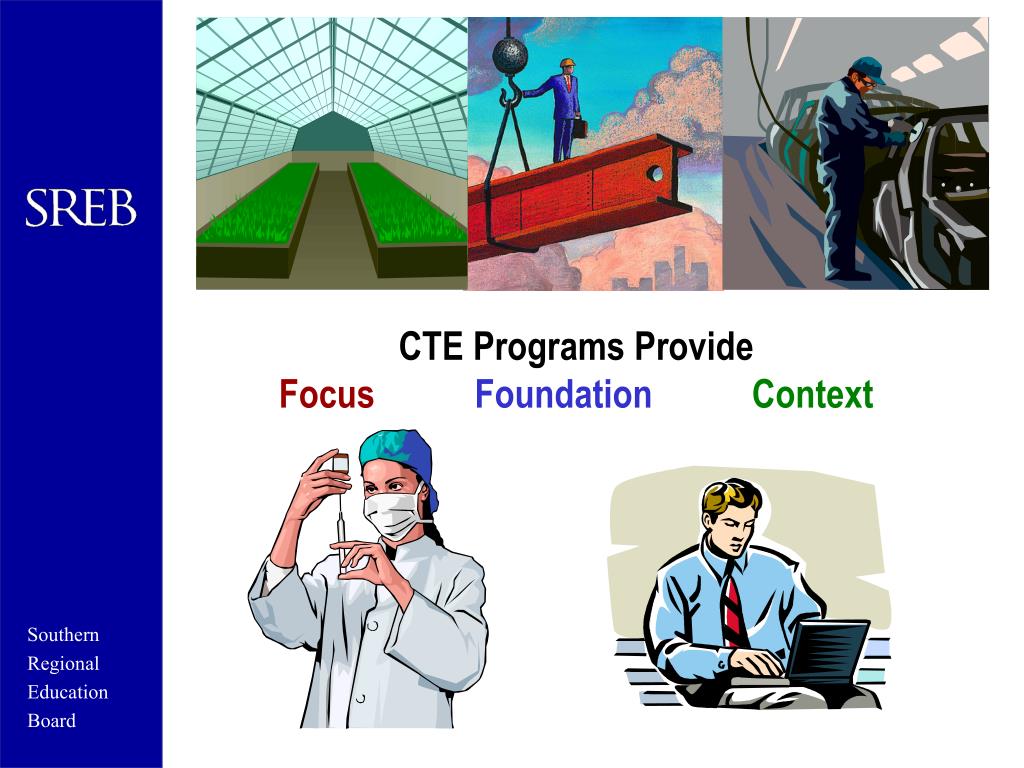 SREB

CTE Programs Provide
Focus Foundation Context

Southern
Regional
Education
Board